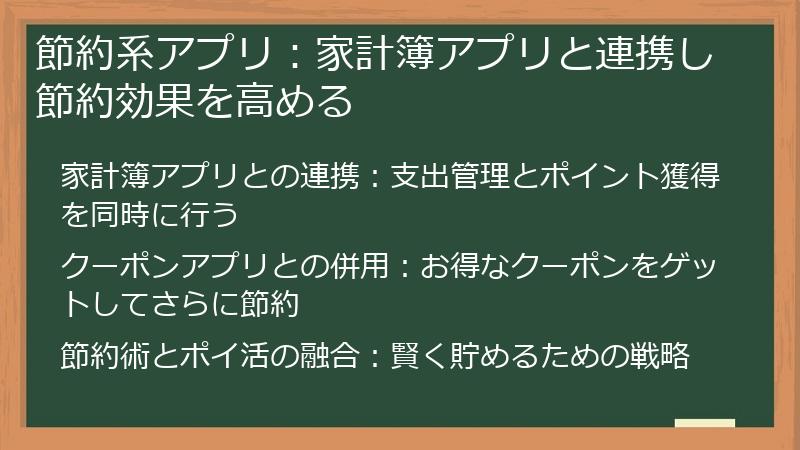 節約系アプリ：家計簿アプリと連携し節約効果を高める

家計簿アプリとの連携：支出管理とポイント獲得を同時に行う

クーポンアプリとの併用：お得なクーポンをゲットしてさらに節約

節約術とポイ活の融合：賢く貯めるための戦略